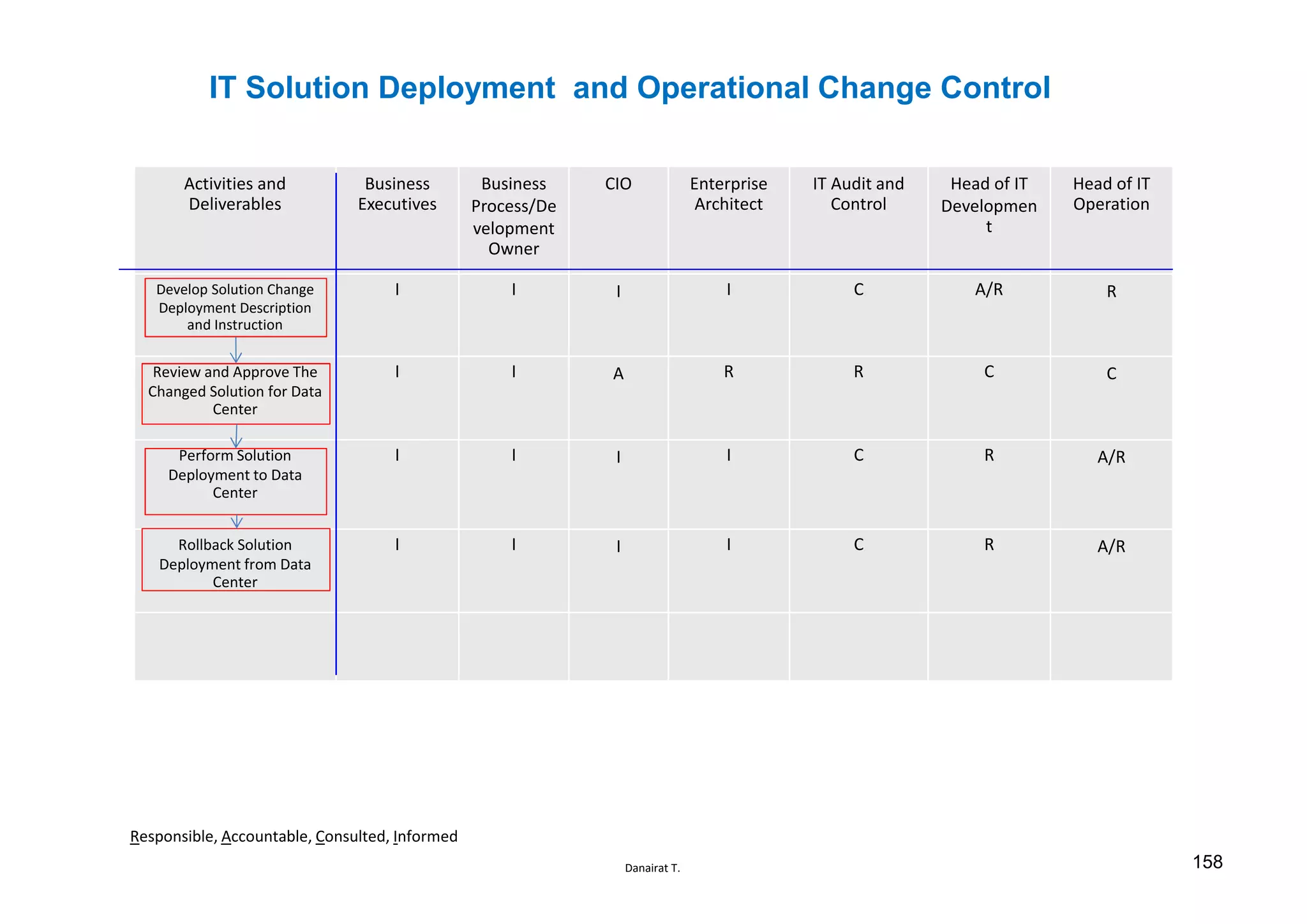 IT Solution Deployment and Operational Change Control

| Activities and Deliverables | Business Executives | Business Process/Development Owner | CIO | Enterprise Architect | IT Audit and Control | Head of IT Development | Head of IT Operation |
|---|---|---|---|---|---|---|---|
| Develop Solution Change Deployment Description and Instruction | I | I | I | I | C | A/R | R |
| Review and Approve The Changed Solution for Data Center | I | I | A | R | R | C | C |
| Perform Solution Deployment to Data Center | I | I | I | I | C | R | A/R |
| Rollback Solution Deployment from Data Center | I | I | I | I | C | R | A/R |
| | | | | | | | |

Responsible, Accountable, Consulted, Informed

Danairat T.

158